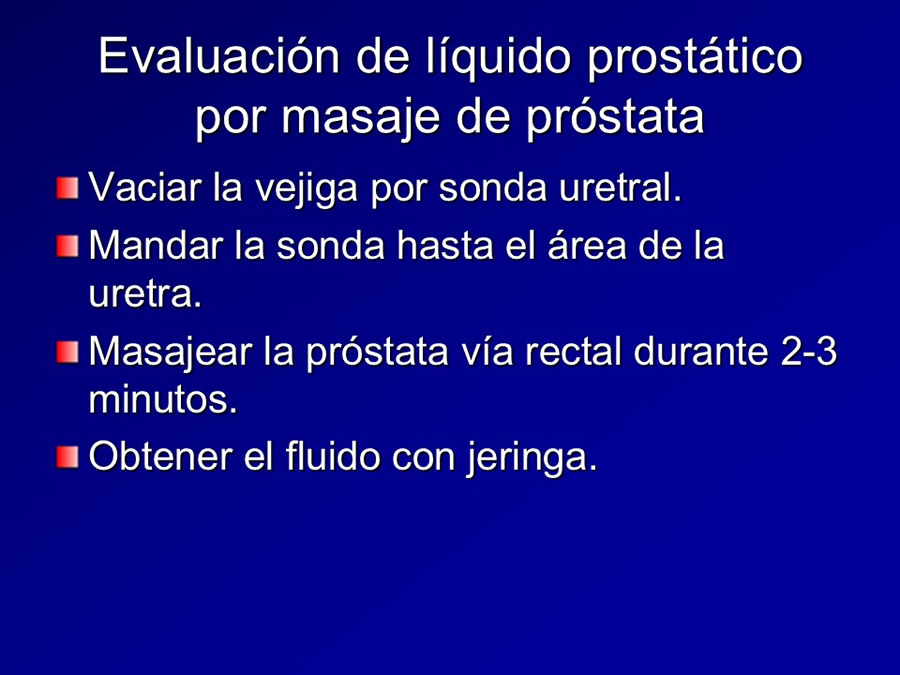 Evaluación de líquido prostático por masaje de próstata

Vaciar la vejiga por sonda uretral.

Mandar la sonda hasta el área de la uretra.

Masajear la próstata vía rectal durante 2-3 minutos.

Obtener el fluido con jeringa.